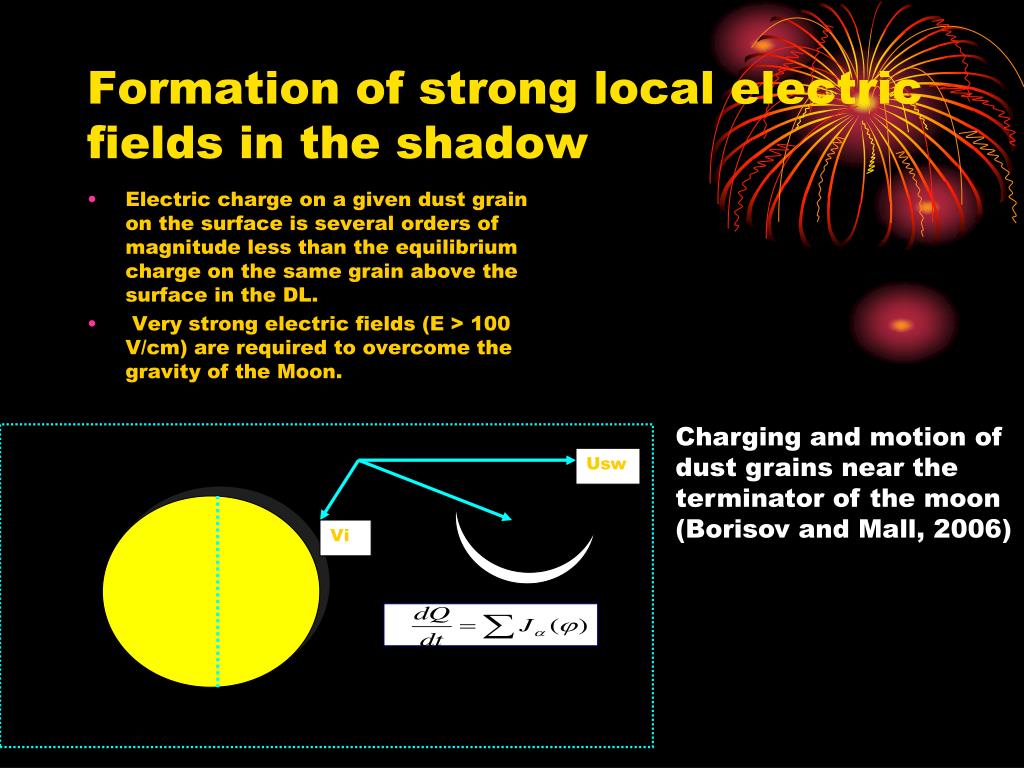 Formation of strong local electric fields in the shadow

• Electric charge on a given dust grain on the surface is several orders of magnitude less than the equilibrium charge on the same grain above the surface in the DL.
• Very strong electric fields (E > 100 V/cm) are required to overcome the gravity of the Moon.

Usw

Vi

$\frac{dQ}{dt} = \sum J_{\alpha}(\varphi)$

Charging and motion of dust grains near the terminator of the moon (Borisov and Mall, 2006)